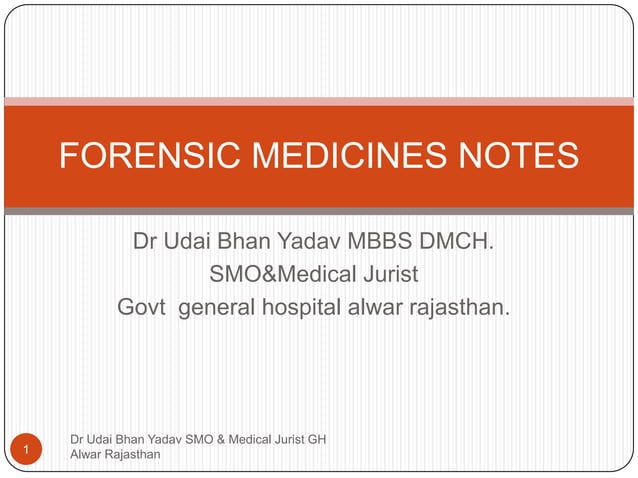 FORENSIC MEDICINES NOTES

Dr Udai Bhan Yadav MBBS DMCH.
SMO&Medical Jurist
Govt general hospital alwar rajasthan.

1

Dr Udai Bhan Yadav SMO & Medical Jurist GH Alwar Rajasthan